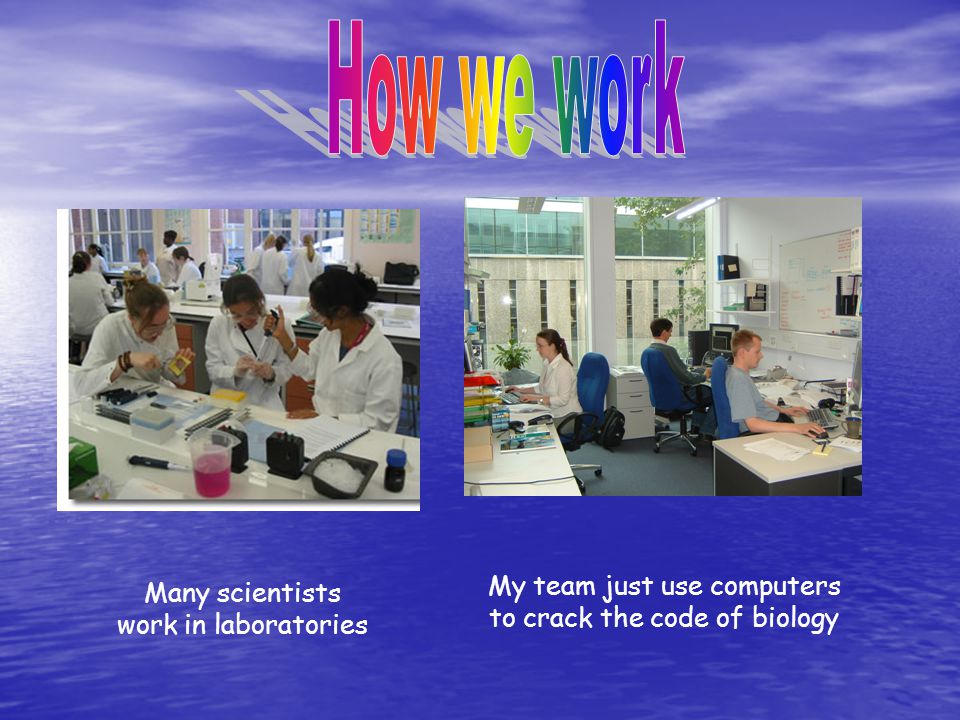 How we work

Many scientists work in laboratories

My team just use computers to crack the code of biology